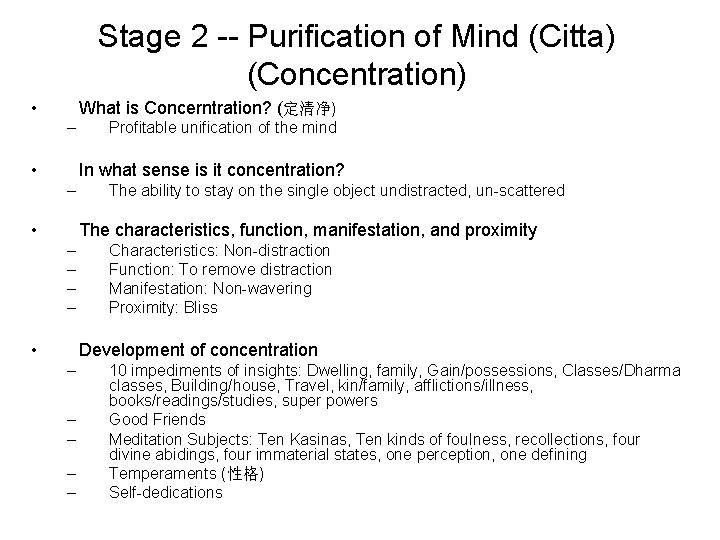 Stage 2 -- Purification of Mind (Citta) (Concentration)

• What is Concerntration? (定清净)
– Profitable unification of the mind

• In what sense is it concentration?
– The ability to stay on the single object undistracted, un-scattered

• The characteristics, function, manifestation, and proximity
– Characteristics: Non-distraction
– Function: To remove distraction
– Manifestation: Non-wavering
– Proximity: Bliss

• Development of concentration
– 10 impediments of insights: Dwelling, family, Gain/possessions, Classes/Dharma classes, Building/house, Travel, kin/family, afflictions/illness, books/readings/studies, super powers
– Good Friends
– Meditation Subjects: Ten Kasinas, Ten kinds of foulness, recollections, four divine abidings, four immaterial states, one perception, one defining
– Temperaments (性格)
– Self-dedications